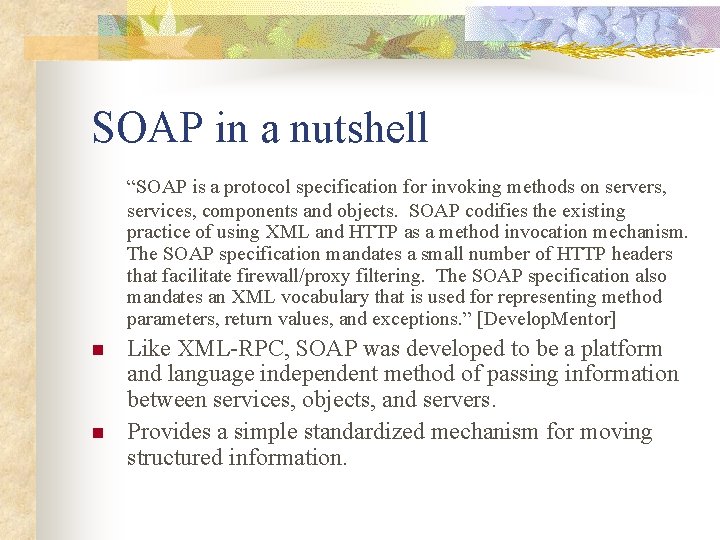 SOAP in a nutshell

“SOAP is a protocol specification for invoking methods on servers, services, components and objects. SOAP codifies the existing practice of using XML and HTTP as a method invocation mechanism. The SOAP specification mandates a small number of HTTP headers that facilitate firewall/proxy filtering. The SOAP specification also mandates an XML vocabulary that is used for representing method parameters, return values, and exceptions.” [DevelopMentor]

Like XML-RPC, SOAP was developed to be a platform and language independent method of passing information between services, objects, and servers.

Provides a simple standardized mechanism for moving structured information.